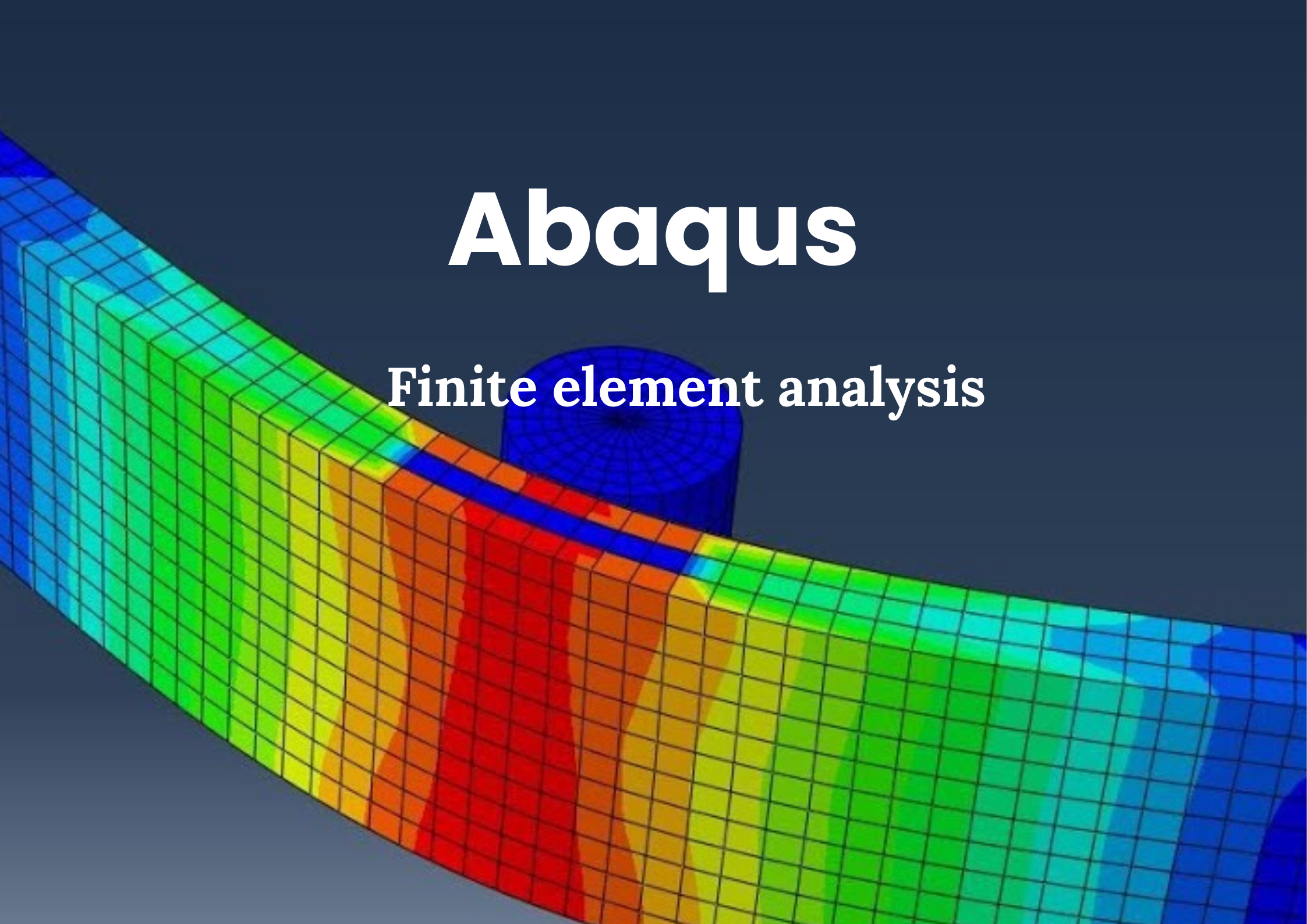 Abaqus

Finite element analysis